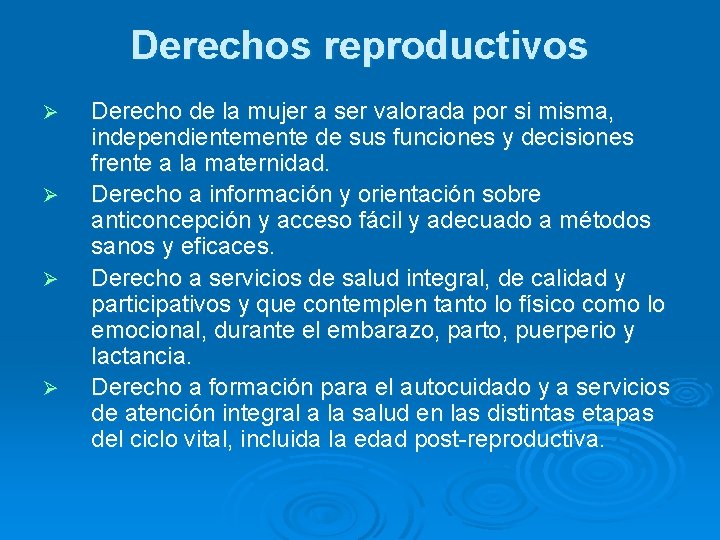 Derechos reproductivos

➢ Derecho de la mujer a ser valorada por si misma, independientemente de sus funciones y decisiones frente a la maternidad.

➢ Derecho a información y orientación sobre anticoncepción y acceso fácil y adecuado a métodos sanos y eficaces.

➢ Derecho a servicios de salud integral, de calidad y participativos y que contemplen tanto lo físico como lo emocional, durante el embarazo, parto, puerperio y lactancia.

➢ Derecho a formación para el autocuidado y a servicios de atención integral a la salud en las distintas etapas del ciclo vital, incluida la edad post-reproductiva.